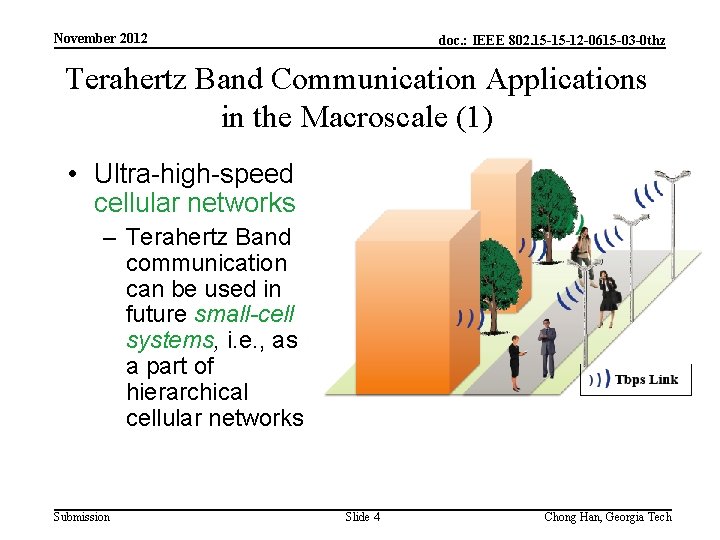 November 2012

doc.: IEEE 802.15-15-12-0615-03-0thz

Terahertz Band Communication Applications in the Macroscale (1)

• Ultra-high-speed cellular networks
– Terahertz Band communication can be used in future small-cell systems, i.e., as a part of hierarchical cellular networks

Tbps Link

Submission

Slide 4

Chong Han, Georgia Tech